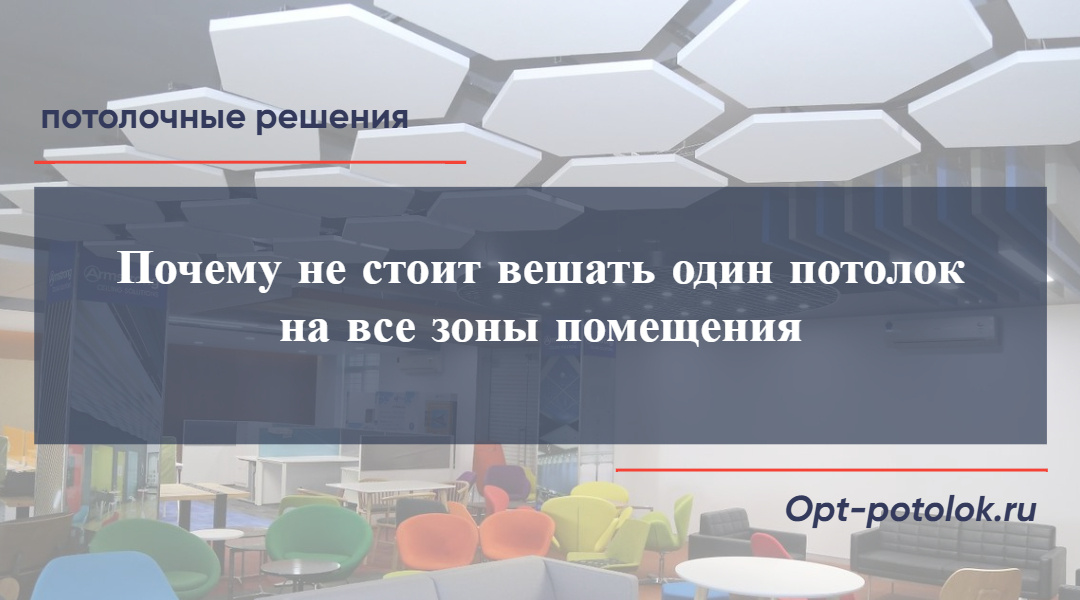 потолочные решения

Почему не стоит вешать один потолок на все зоны помещения

Opt-potolok.ru